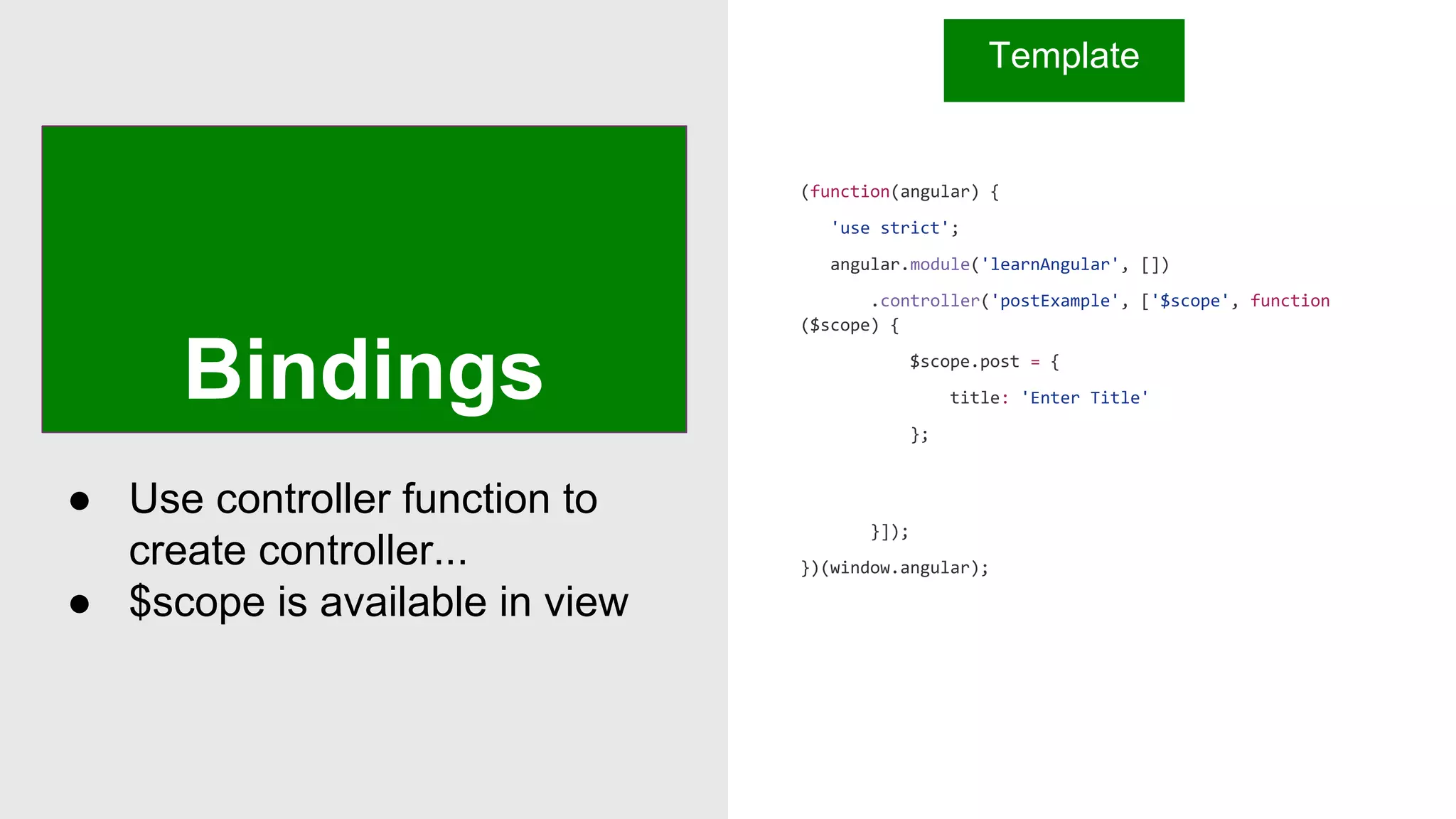 Bindings

- Use controller function to create controller...
- $scope is available in view

Template

(function(angular) {
  'use strict';
  angular.module('learnAngular', [])
    .controller('postExample', ['$scope', function
($scope) {
      $scope.post = {
        title: 'Enter Title'
      };


    }]);
})(window.angular);